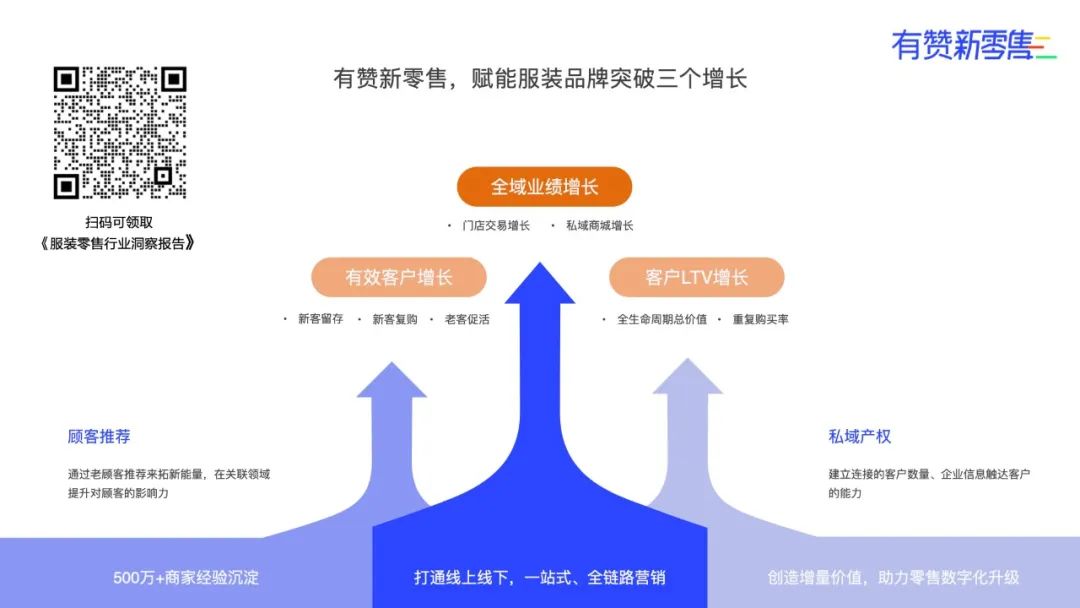 有赞新零售

有赞新零售，赋能服装品牌突破三个增长

扫码可领取
《服装零售行业洞察报告》

全域业绩增长

· 门店交易增长 · 私域商城增长

有效客户增长

· 新客留存 · 新客复购 · 老客促活

客户LTV增长

· 全生命周期总价值 · 重复购买率

顾客推荐

通过老顾客推荐来拓新能量，在关联领域提升对顾客的影响力

私域产权

建立连接的客户数量、企业信息触达客户的能力

500万+商家经验沉淀

打通线上线下，一站式、全链路营销

创造增量价值，助力零售数字化升级